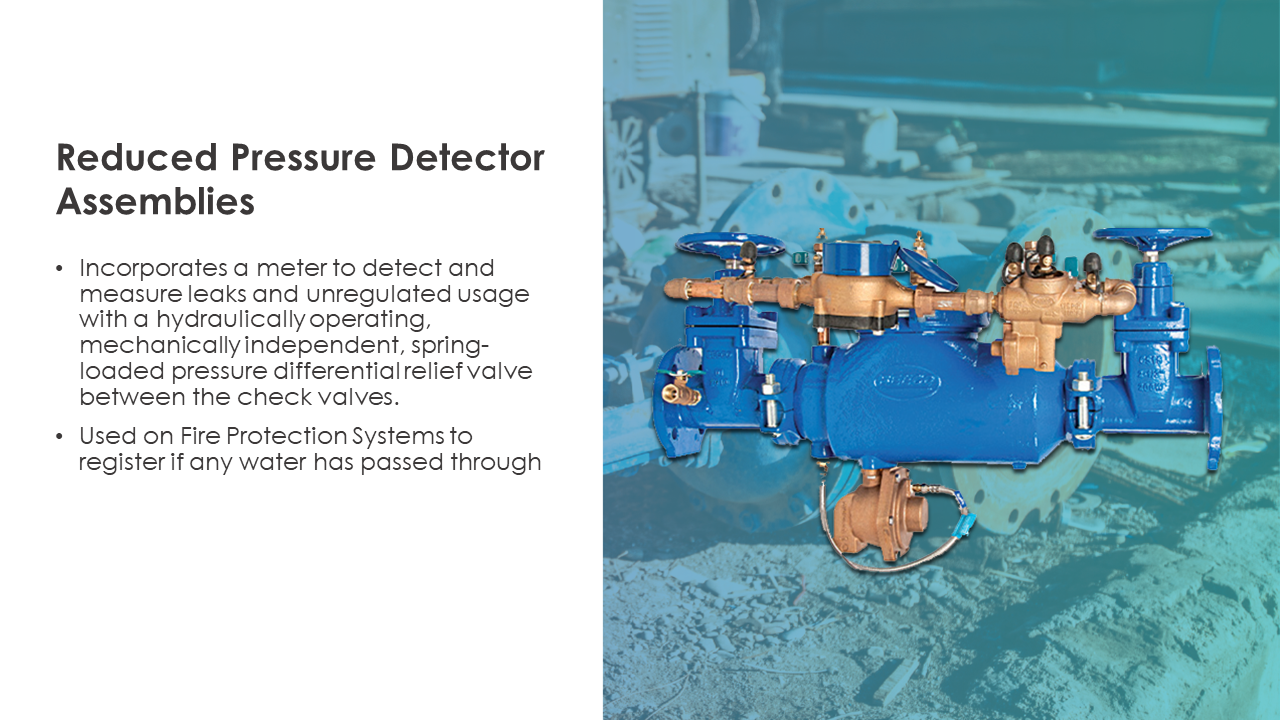 Reduced Pressure Detector Assemblies

• Incorporates a meter to detect and measure leaks and unregulated usage with a hydraulically operating, mechanically independent, spring-loaded pressure differential relief valve between the check valves.

• Used on Fire Protection Systems to register if any water has passed through